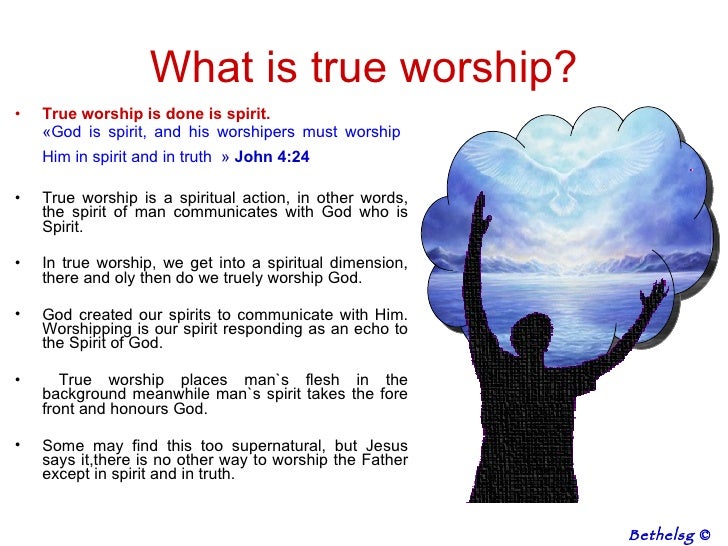 What is true worship?

• True worship is done is spirit.
«God is spirit, and his worshipers must worship Him in spirit and in truth » John 4:24

• True worship is a spiritual action, in other words, the spirit of man communicates with God who is Spirit.

• In true worship, we get into a spiritual dimension, there and oly then do we truely worship God.

• God created our spirits to communicate with Him. Worshipping is our spirit responding as an echo to the Spirit of God.

• True worship places man`s flesh in the background meanwhile man`s spirit takes the fore front and honours God.

• Some may find this too supernatural, but Jesus says it,there is no other way to worship the Father except in spirit and in truth.

Bethelsg ©